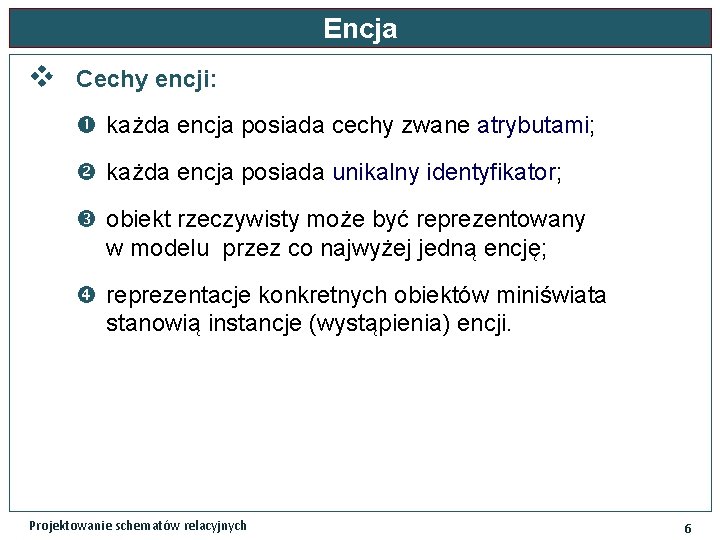 Encja

❖ Cechy encji:

❶ każda encja posiada cechy zwane atrybutami;

❷ każda encja posiada unikalny identyfikator;

❸ obiekt rzeczywisty może być reprezentowany w modelu przez co najwyżej jedną encję;

❹ reprezentacje konkretnych obiektów miniświata stanowią instancje (wystąpienia) encji.

Projektowanie schematów relacyjnych

6